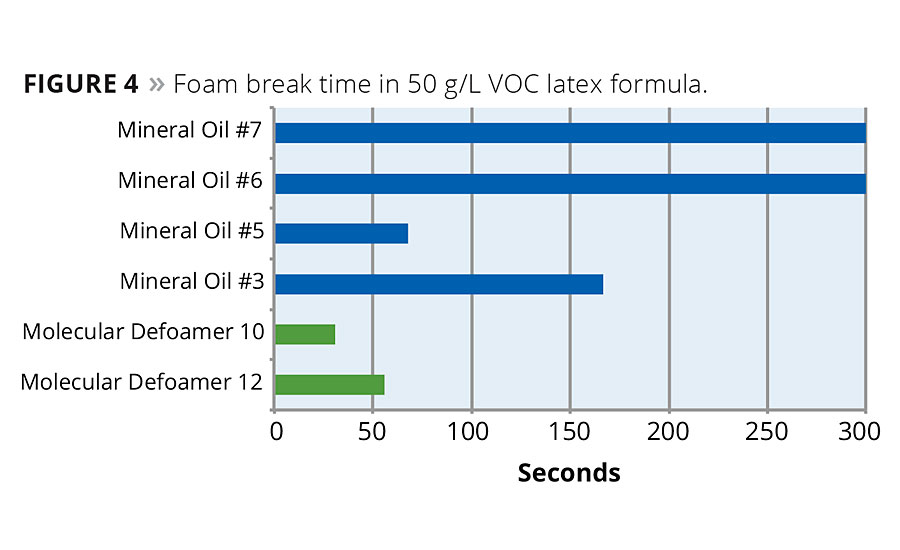 FIGURE 4 » Foam break time in 50 g/L VOC latex formula.

Mineral Oil #7
Mineral Oil #6
Mineral Oil #5
Mineral Oil #3
Molecular Defoamer 10
Molecular Defoamer 12

0 50 100 150 200 250 300

Seconds